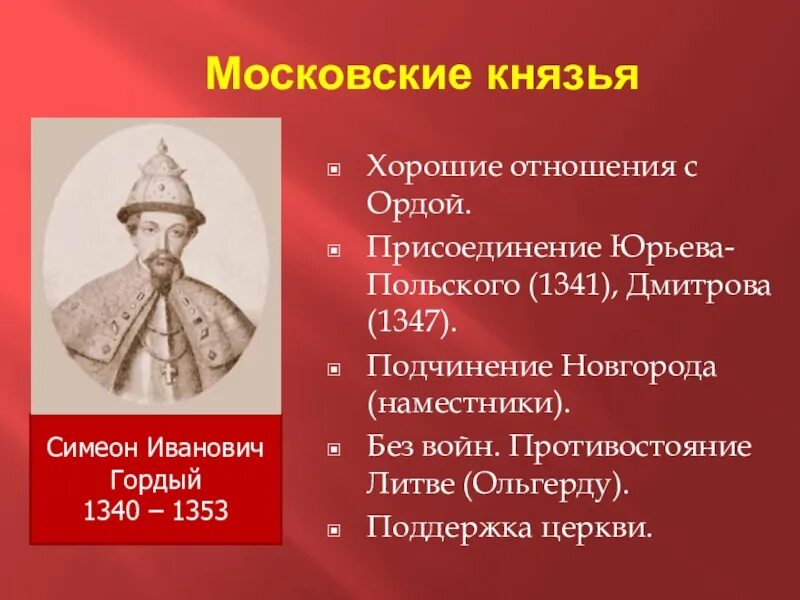 Московские князья

Симеон Иванович Гордый
1340 – 1353

Хорошие отношения с Ордой.

Присоединение Юрьева-Польского (1341), Дмитрова (1347).

Подчинение Новгорода (наместники).

Без войн. Противостояние Литве (Ольгерду).

Поддержка церкви.